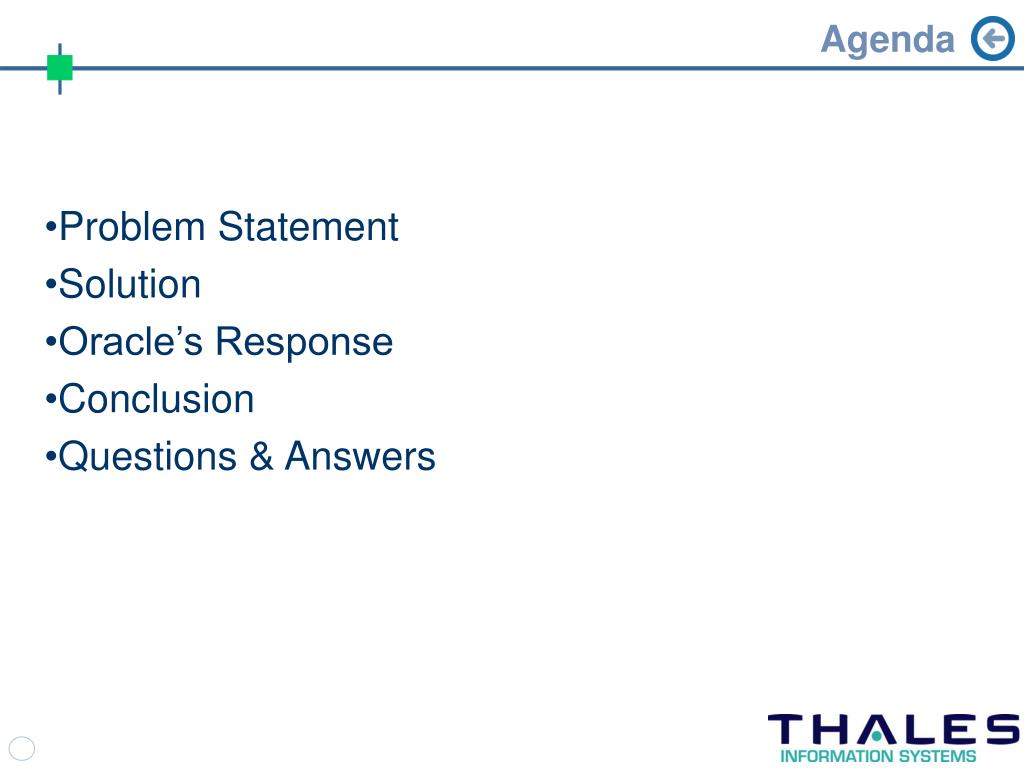 Agenda

•Problem Statement
•Solution
•Oracle’s Response
•Conclusion
•Questions & Answers

THALES
INFORMATION SYSTEMS